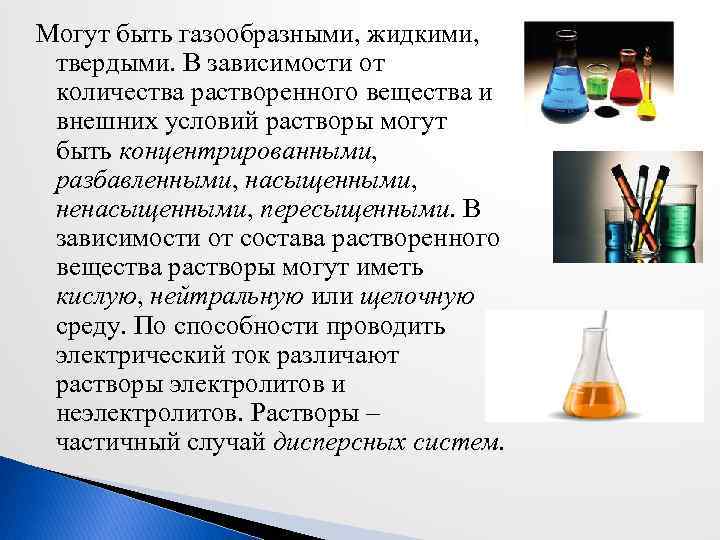 Могут быть газообразными, жидкими, твердыми. В зависимости от количества растворенного вещества и внешних условий растворы могут быть концентрированными, разбавленными, насыщенными, ненасыщенными, пересыщенными. В зависимости от состава растворенного вещества растворы могут иметь кислую, нейтральную или щелочную среду. По способности проводить электрический ток различают растворы электролитов и неэлектролитов. Растворы – частичный случай дисперсных систем.